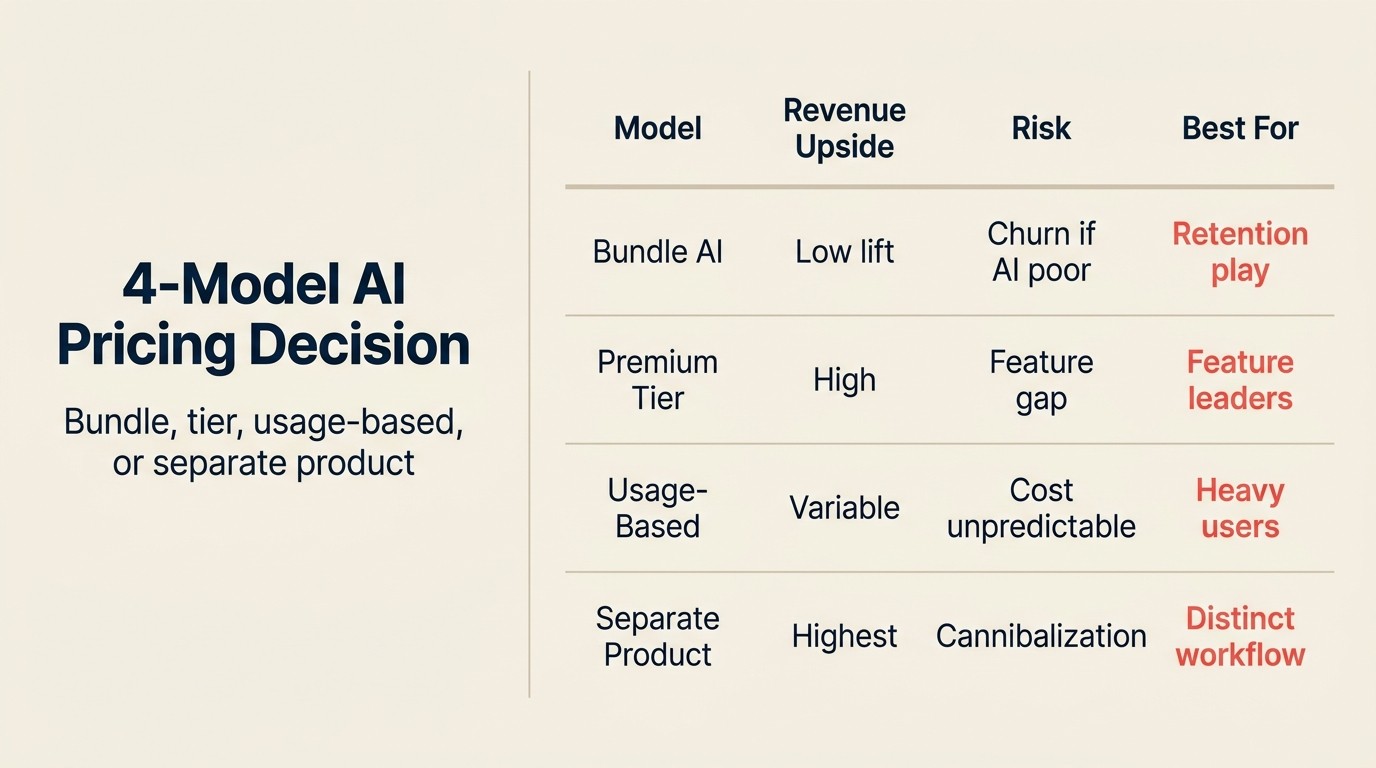 4-Model AI Pricing Decision

Bundle, tier, usage-based, or separate product

| Model | Revenue Upside | Risk | Best For |
|---|---|---|---|
| Bundle AI | Low lift | Churn if AI poor | Retention play |
| Premium Tier | High | Feature gap | Feature leaders |
| Usage-Based | Variable | Cost unpredictable | Heavy users |
| Separate Product | Highest | Cannibalization | Distinct workflow |